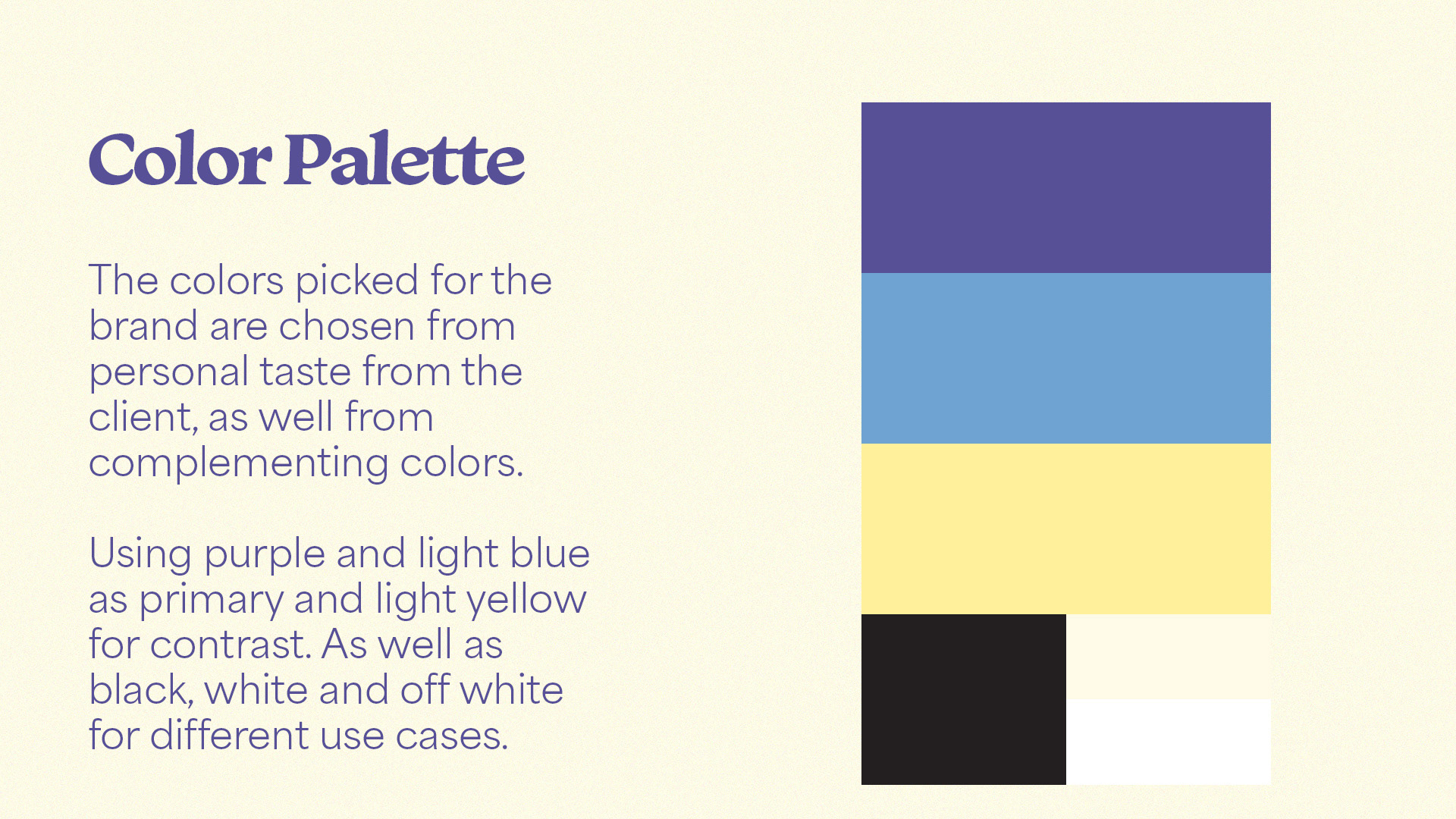 Color Palette

The colors picked for the brand are chosen from personal taste from the client, as well from complementing colors.

Using purple and light blue as primary and light yellow for contrast. As well as black, white and off white for different use cases.